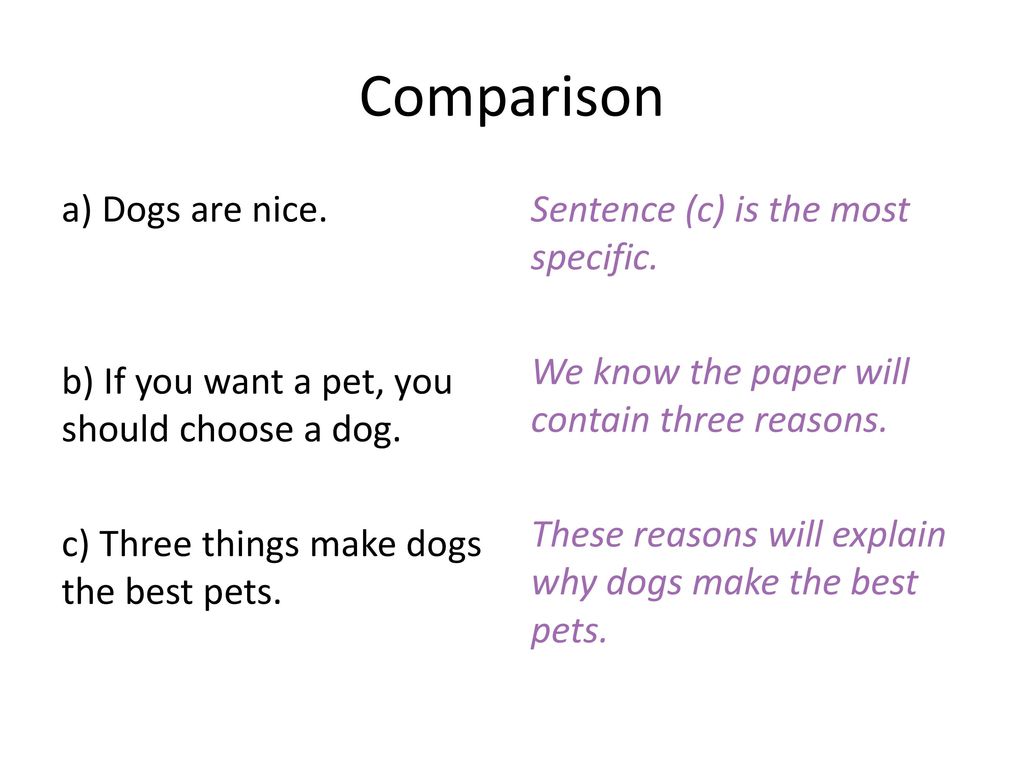 Comparison

a) Dogs are nice.

b) If you want a pet, you should choose a dog.

c) Three things make dogs the best pets.

Sentence (c) is the most specific.

We know the paper will contain three reasons.

These reasons will explain why dogs make the best pets.